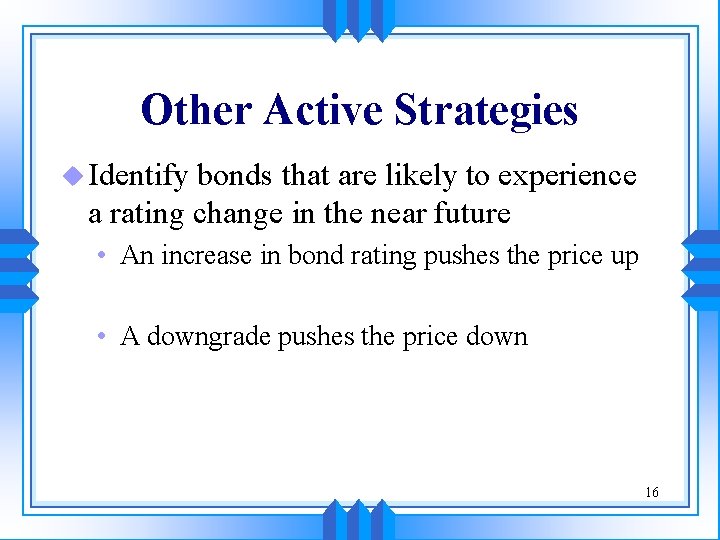 Other Active Strategies

Identify bonds that are likely to experience a rating change in the near future

• An increase in bond rating pushes the price up

• A downgrade pushes the price down

16